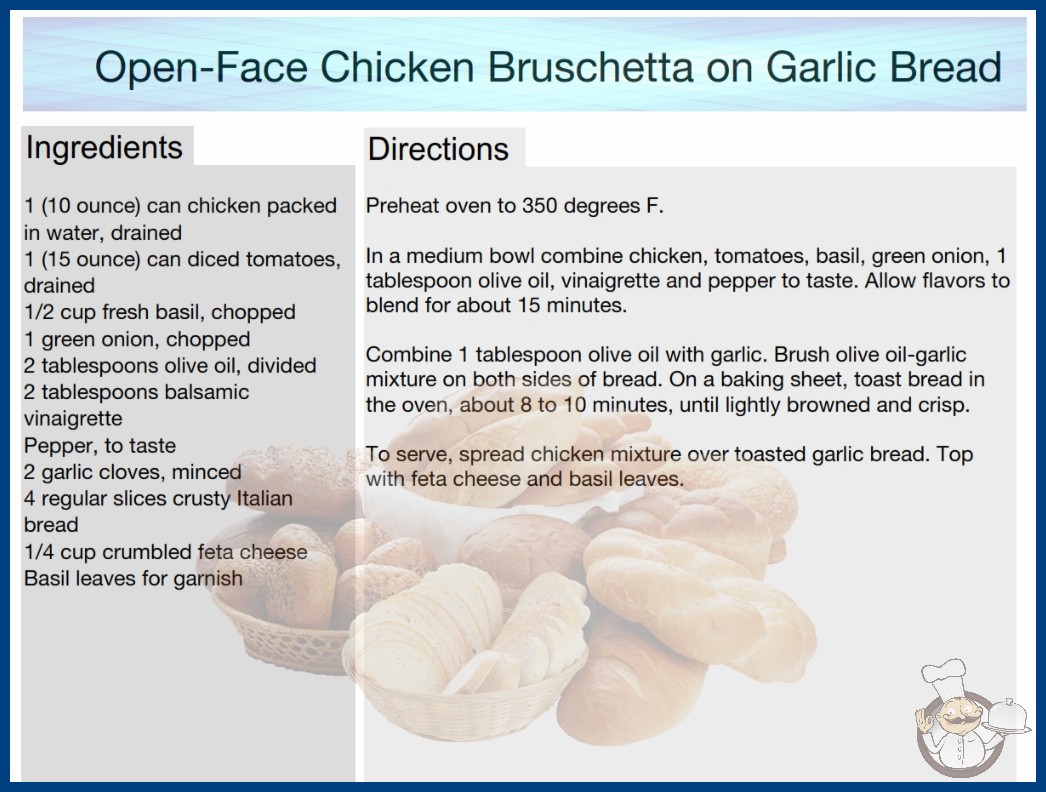 Open-Face Chicken Bruschetta on Garlic Bread

Ingredients

1 (10 ounce) can chicken packed in water, drained
1 (15 ounce) can diced tomatoes, drained
1/2 cup fresh basil, chopped
1 green onion, chopped
2 tablespoons olive oil, divided
2 tablespoons balsamic vinaigrette
Pepper, to taste
2 garlic cloves, minced
4 regular slices crusty Italian bread
1/4 cup crumbled feta cheese
Basil leaves for garnish

Directions

Preheat oven to 350 degrees F.

In a medium bowl combine chicken, tomatoes, basil, green onion, 1 tablespoon olive oil, vinaigrette and pepper to taste. Allow flavors to blend for about 15 minutes.

Combine 1 tablespoon olive oil with garlic. Brush olive oil-garlic mixture on both sides of bread. On a baking sheet, toast bread in the oven, about 8 to 10 minutes, until lightly browned and crisp.

To serve, spread chicken mixture over toasted garlic bread. Top with feta cheese and basil leaves.